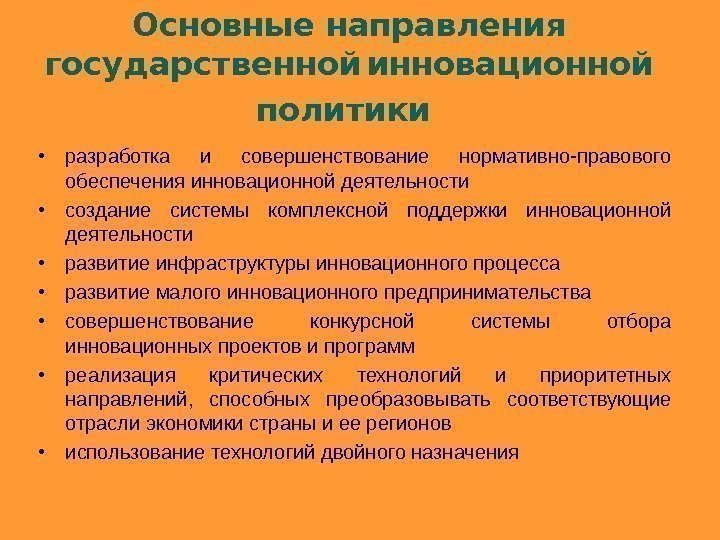 Основные направления государственной инновационной политики

• разработка и совершенствование нормативно-правового обеспечения инновационной деятельности
• создание системы комплексной поддержки инновационной деятельности
• развитие инфраструктуры инновационного процесса
• развитие малого инновационного предпринимательства
• совершенствование конкурсной системы отбора инновационных проектов и программ
• реализация критических технологий и приоритетных направлений, способных преобразовывать соответствующие отрасли экономики страны и ее регионов
• использование технологий двойного назначения